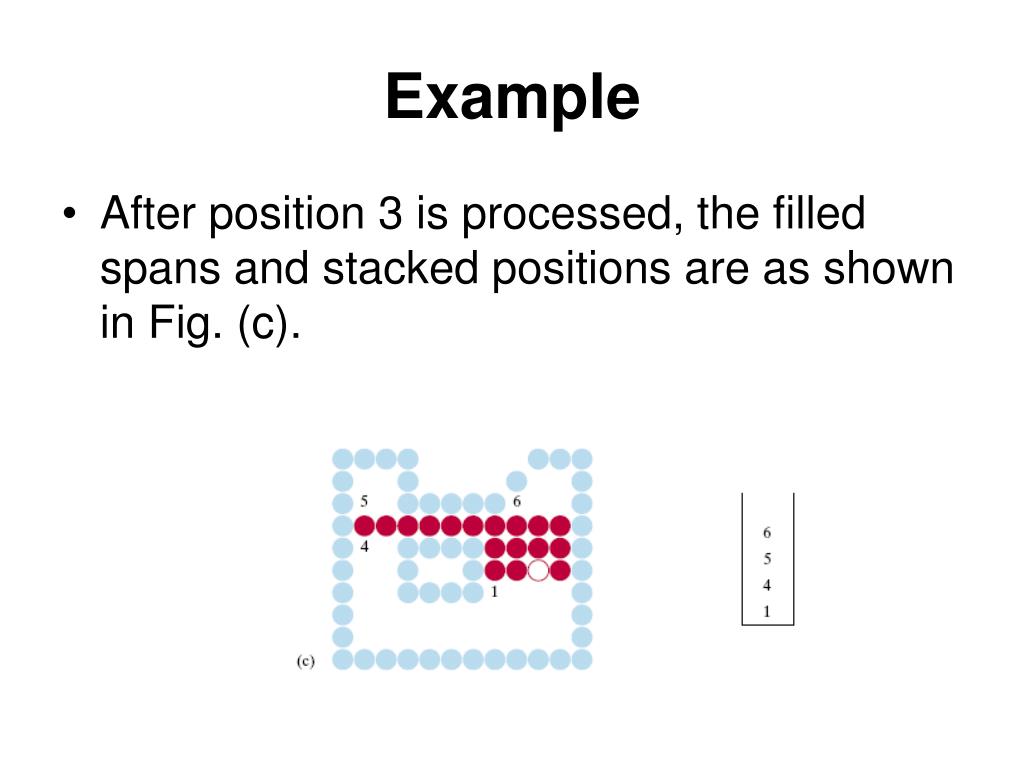 Example

• After position 3 is processed, the filled spans and stacked positions are as shown in Fig. (c).

5
6
4
1
(c)

6
5
4
1